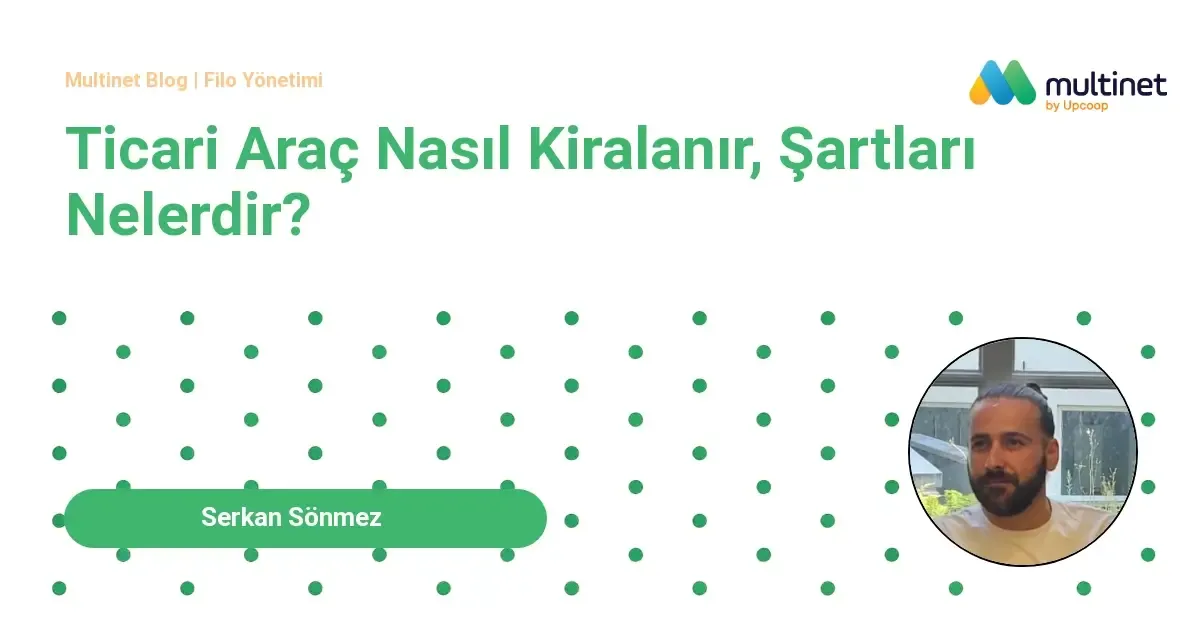 Multinet Blog | Filo Yönetimi

multinet
by Upcoop

Ticari Araç Nasıl Kiralanır, Şartları Nelerdir?

Serkan Sönmez